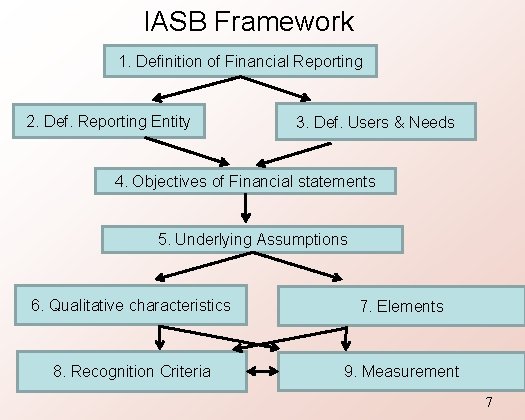 IASB Framework

1. Definition of Financial Reporting

2. Def. Reporting Entity

3. Def. Users & Needs

4. Objectives of Financial statements

5. Underlying Assumptions

6. Qualitative characteristics

7. Elements

8. Recognition Criteria

9. Measurement

7